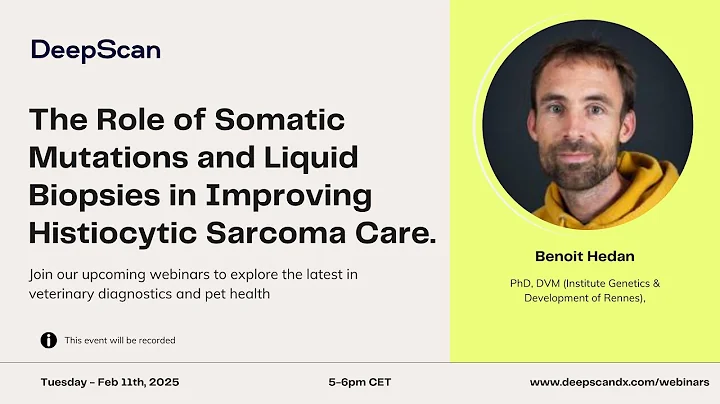 DeepScan

The Role of Somatic Mutations and Liquid Biopsies in Improving Histiocytic Sarcoma Care.

Join our upcoming webinars to explore the latest in veterinary diagnostics and pet health

This event will be recorded

Benoit Hedan

PhD, DVM (Institute Genetics & Development of Rennes),

Tuesday - Feb 11th, 2025

5-6pm CET

www.deepscandx.com/webinars